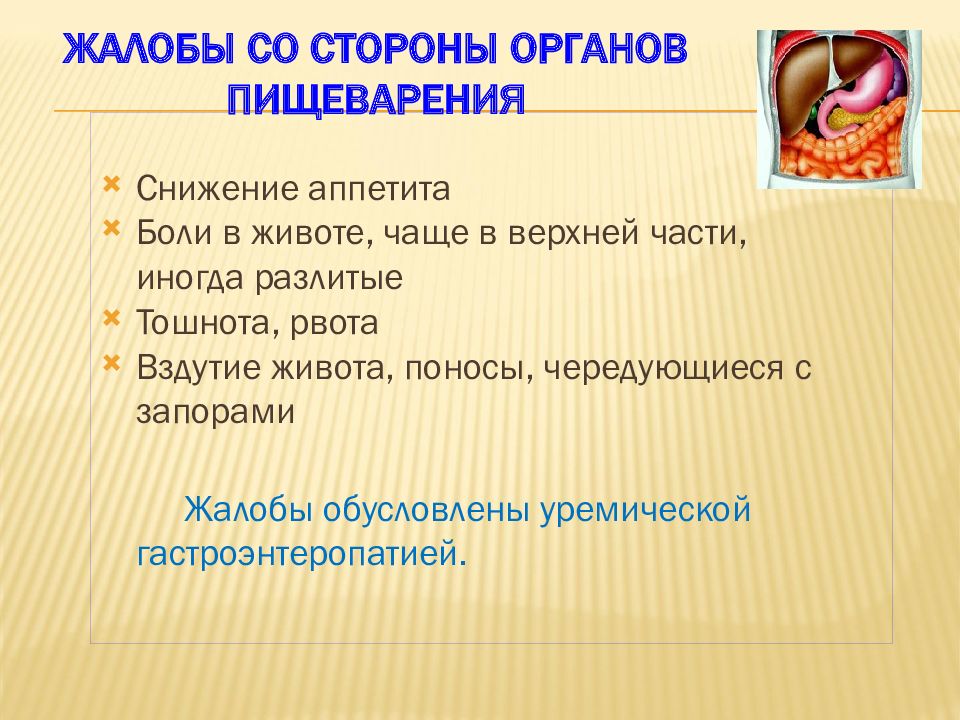 ЖАЛОБЫ СО СТОРОНЫ ОРГАНОВ ПИЩЕВАРЕНИЯ

Снижение аппетита
Боли в животе, чаще в верхней части, иногда разлитые
Тошнота, рвота
Вздутие живота, поносы, чередующиеся с запорами

Жалобы обусловлены уремической гастроэнтеропатией.